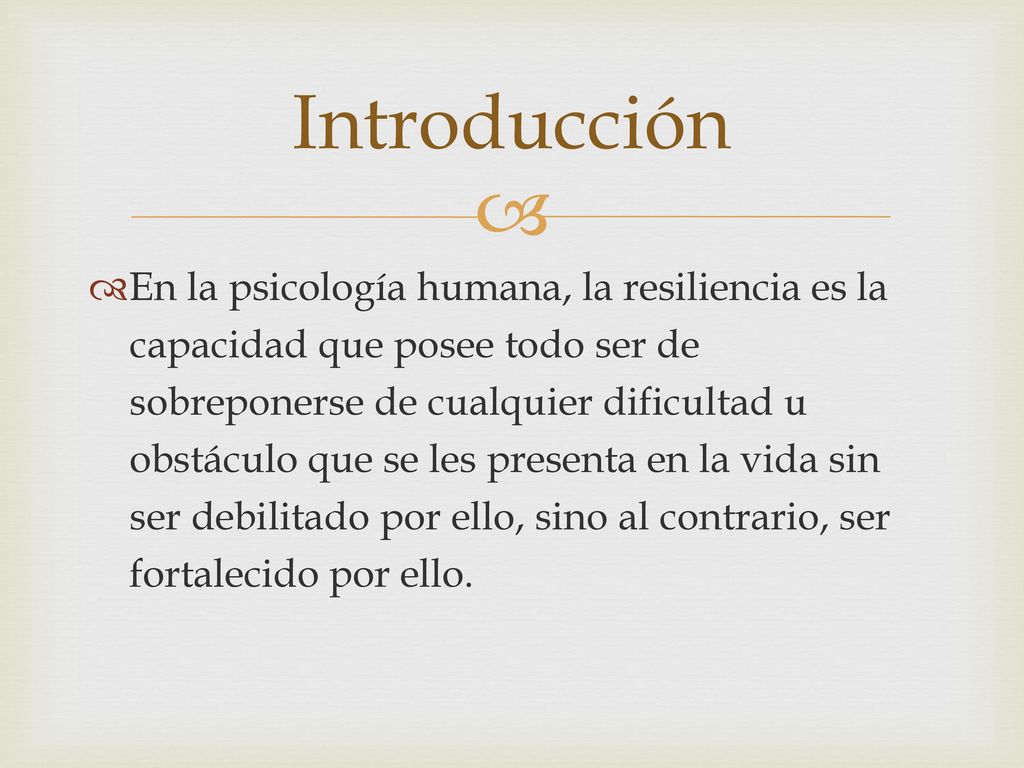 Introducción

En la psicología humana, la resiliencia es la capacidad que posee todo ser de sobreponerse de cualquier dificultad u obstáculo que se les presenta en la vida sin ser debilitado por ello, sino al contrario, ser fortalecido por ello.